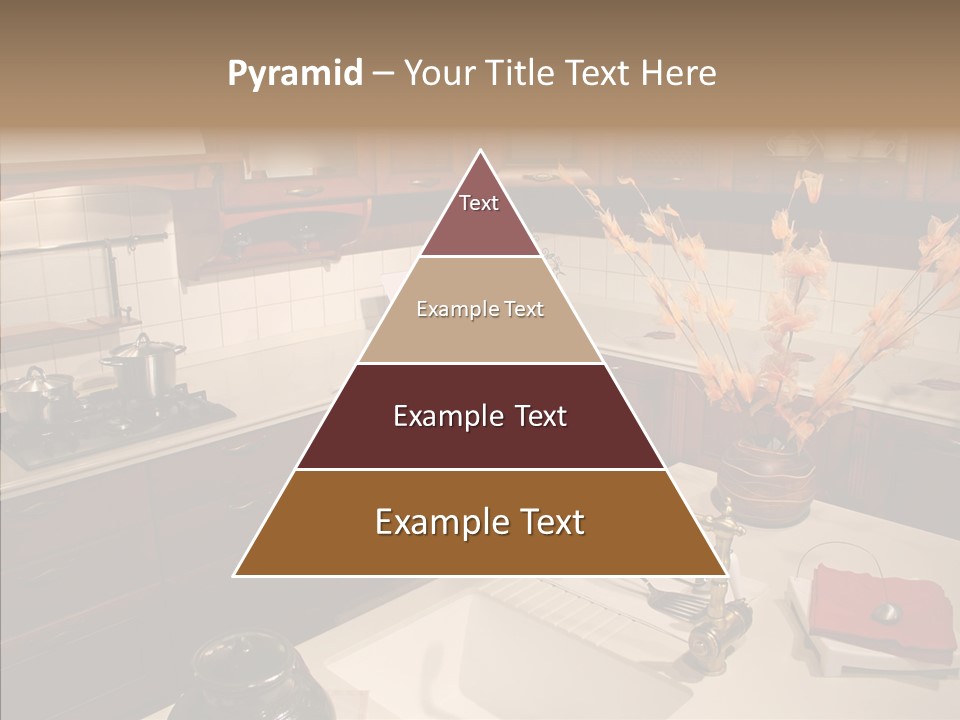 Pyramid – Your Title Text Here

Text

Example Text

Example Text

Example Text